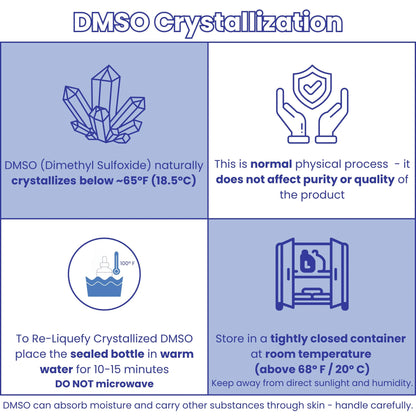 DMSO Crystallization

DMSO (Dimethyl Sulfoxide) naturally crystallizes below ~65°F (18.5°C)

This is normal physical process - it does not affect purity or quality of the product

100° F

To Re-Liquefy Crystallized DMSO place the sealed bottle in warm water for 10-15 minutes
DO NOT microwave

Store in a tightly closed container at room temperature (above 68° F / 20° C)
Keep away from direct sunlight and humidity.

DMSO can absorb moisture and carry other substances through skin - handle carefully.